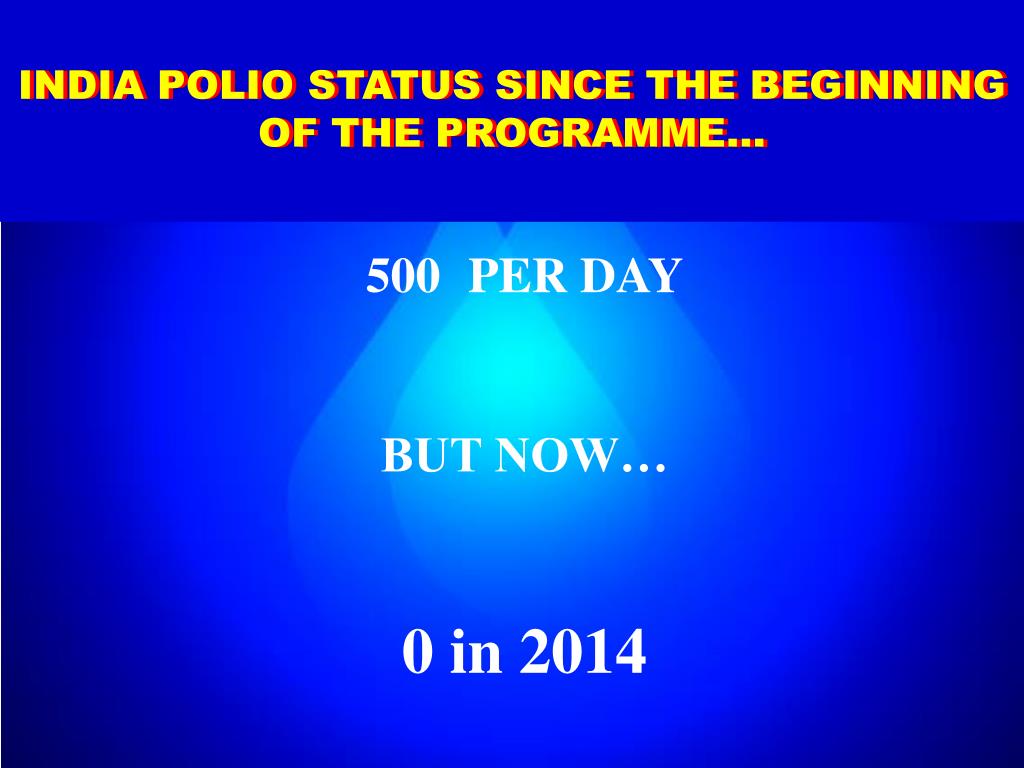 INDIA POLIO STATUS SINCE THE BEGINNING OF THE PROGRAMME…

500 PER DAY

BUT NOW…

0 in 2014